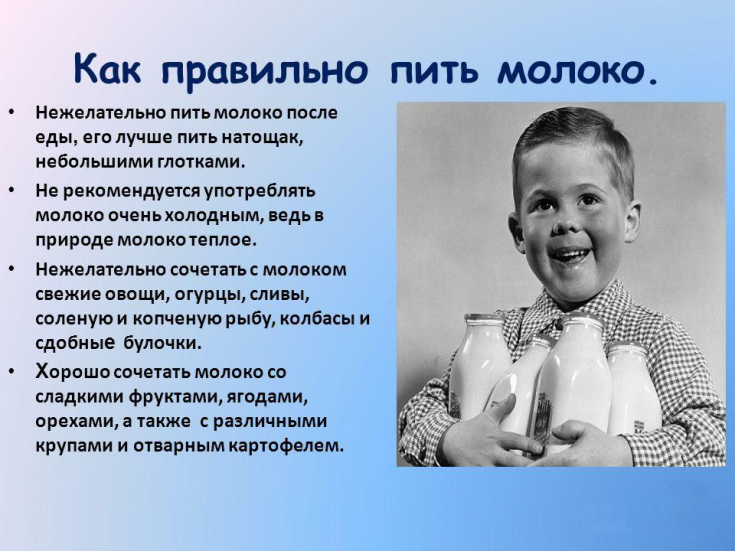 Как правильно пить молоко.

• Нежелательно пить молоко после еды, его лучше пить натощак, небольшими глотками.

• Не рекомендуется употреблять молоко очень холодным, ведь в природе молоко теплое.

• Нежелательно сочетать с молоком свежие овощи, огурцы, сливы, соленую и копченую рыбу, колбасы и сдобные булочки.

• Хорошо сочетать молоко со сладкими фруктами, ягодами, орехами, а также с различными крупами и отварным картофелем.